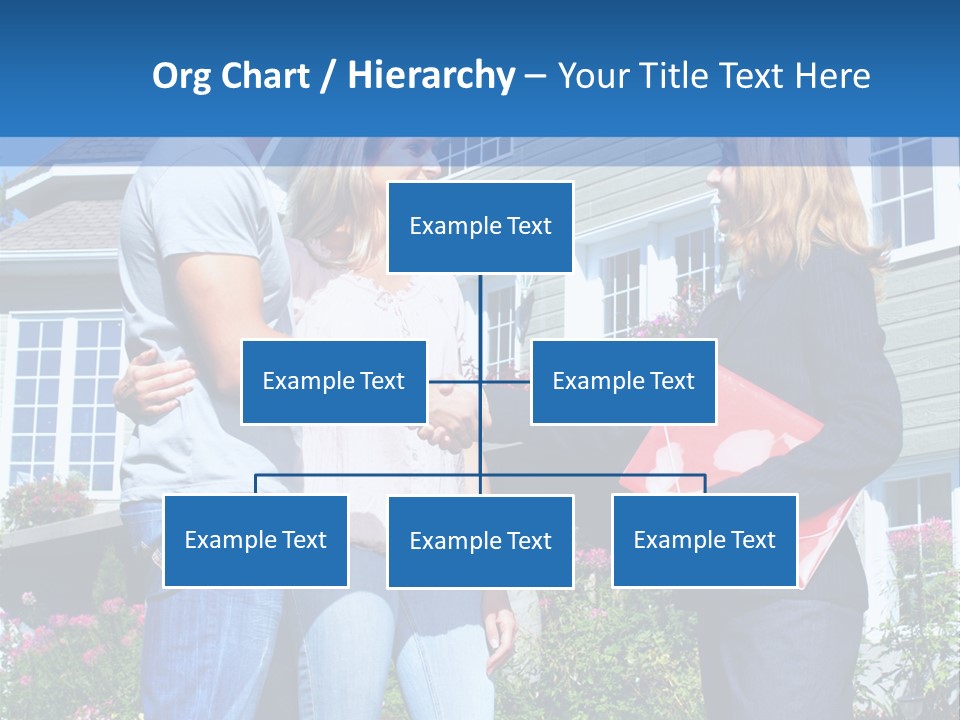 Org Chart / Hierarchy – Your Title Text Here

Example Text

Example Text

Example Text

Example Text

Example Text

Example Text